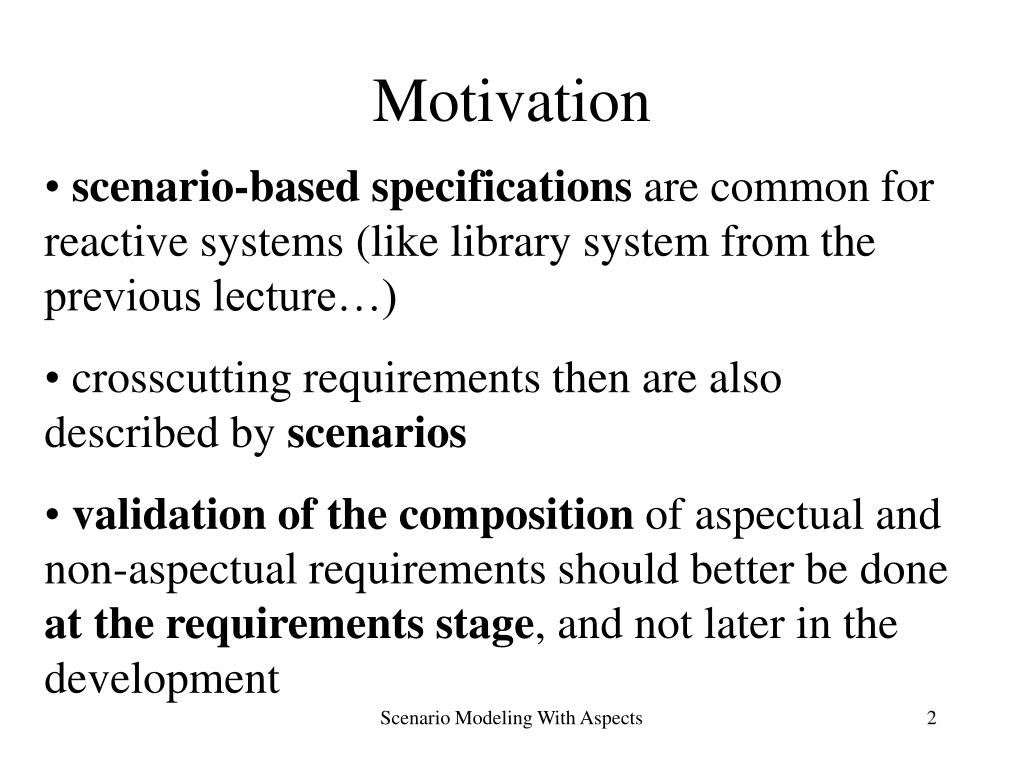 Motivation

• scenario-based specifications are common for reactive systems (like library system from the previous lecture…)

• crosscutting requirements then are also described by scenarios

• validation of the composition of aspectual and non-aspectual requirements should better be done at the requirements stage, and not later in the development

Scenario Modeling With Aspects

2